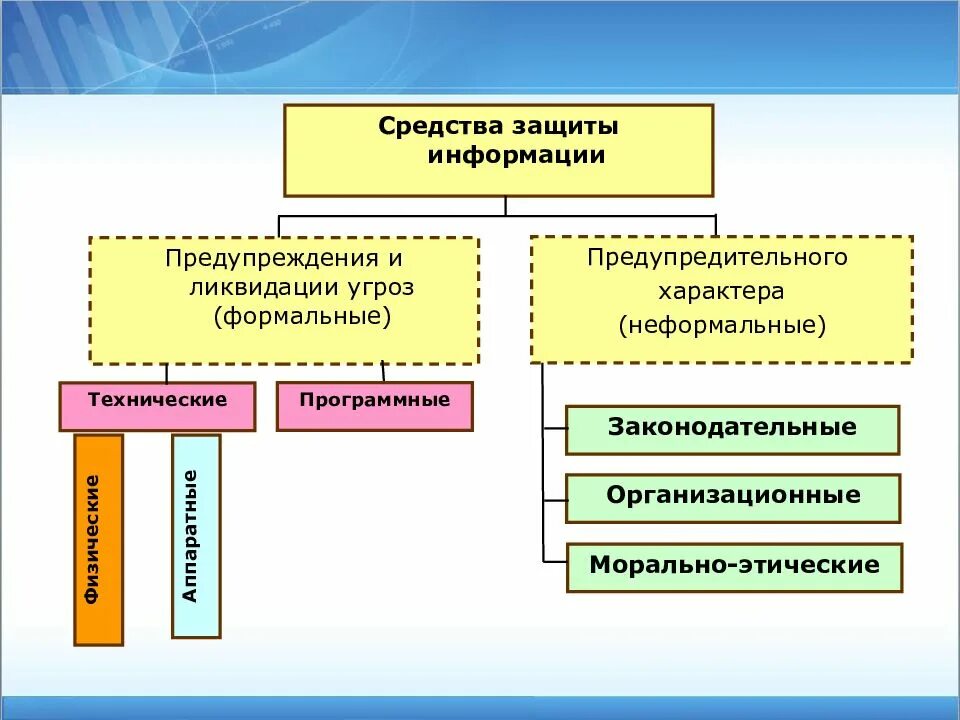 Средства защиты информации

Предупреждения и ликвидации угроз (формальные)

Предупредительного характера (неформальные)

Технические

Программные

Физические

Аппаратные

Законодательные

Организационные

Морально-этические